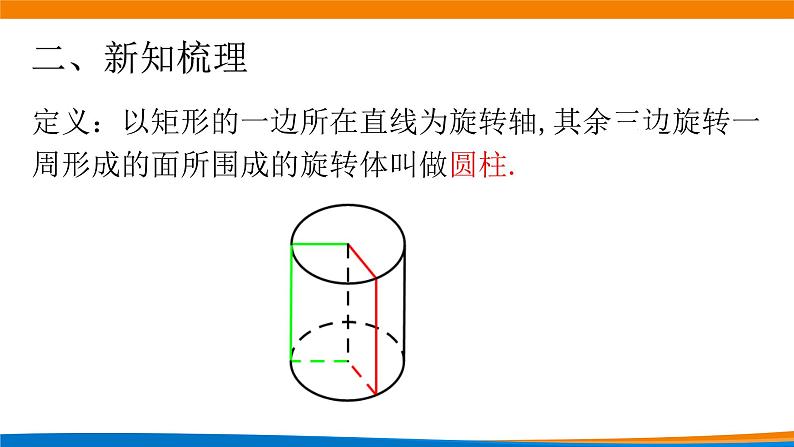 二、新知梳理

定义：以矩形的一边所在直线为旋转轴，其余三边旋转一周形成的面所围成的旋转体叫做圆柱.